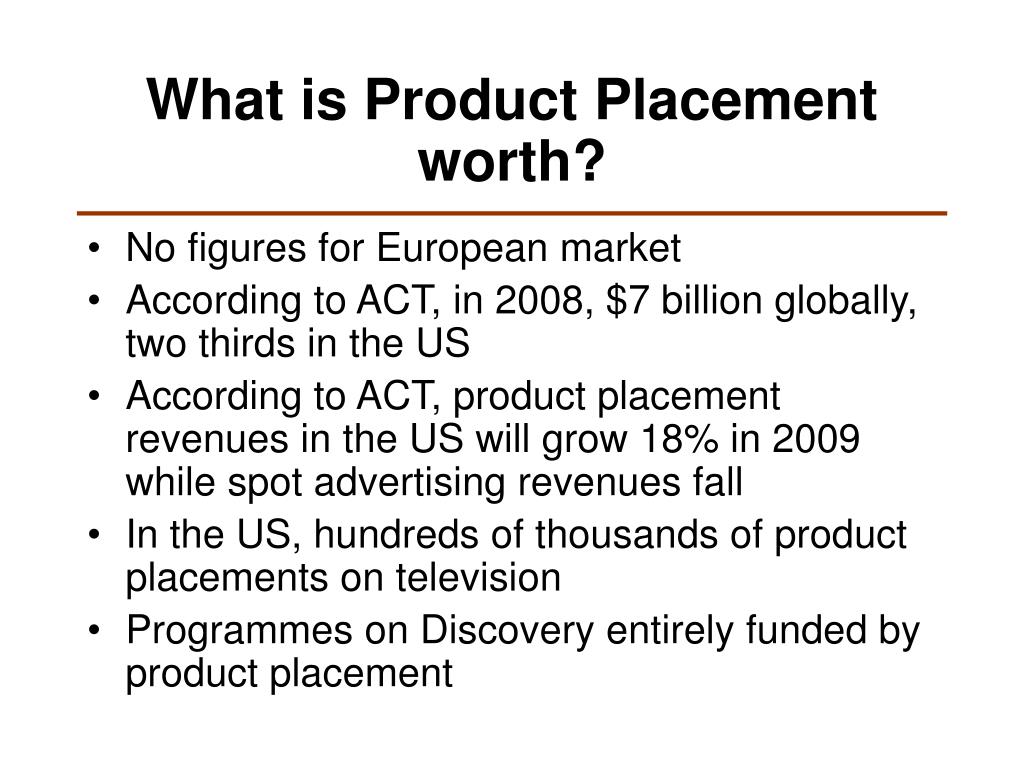 What is Product Placement worth?

• No figures for European market
• According to ACT, in 2008, \$7 billion globally, two thirds in the US
• According to ACT, product placement revenues in the US will grow 18% in 2009 while spot advertising revenues fall
• In the US, hundreds of thousands of product placements on television
• Programmes on Discovery entirely funded by product placement